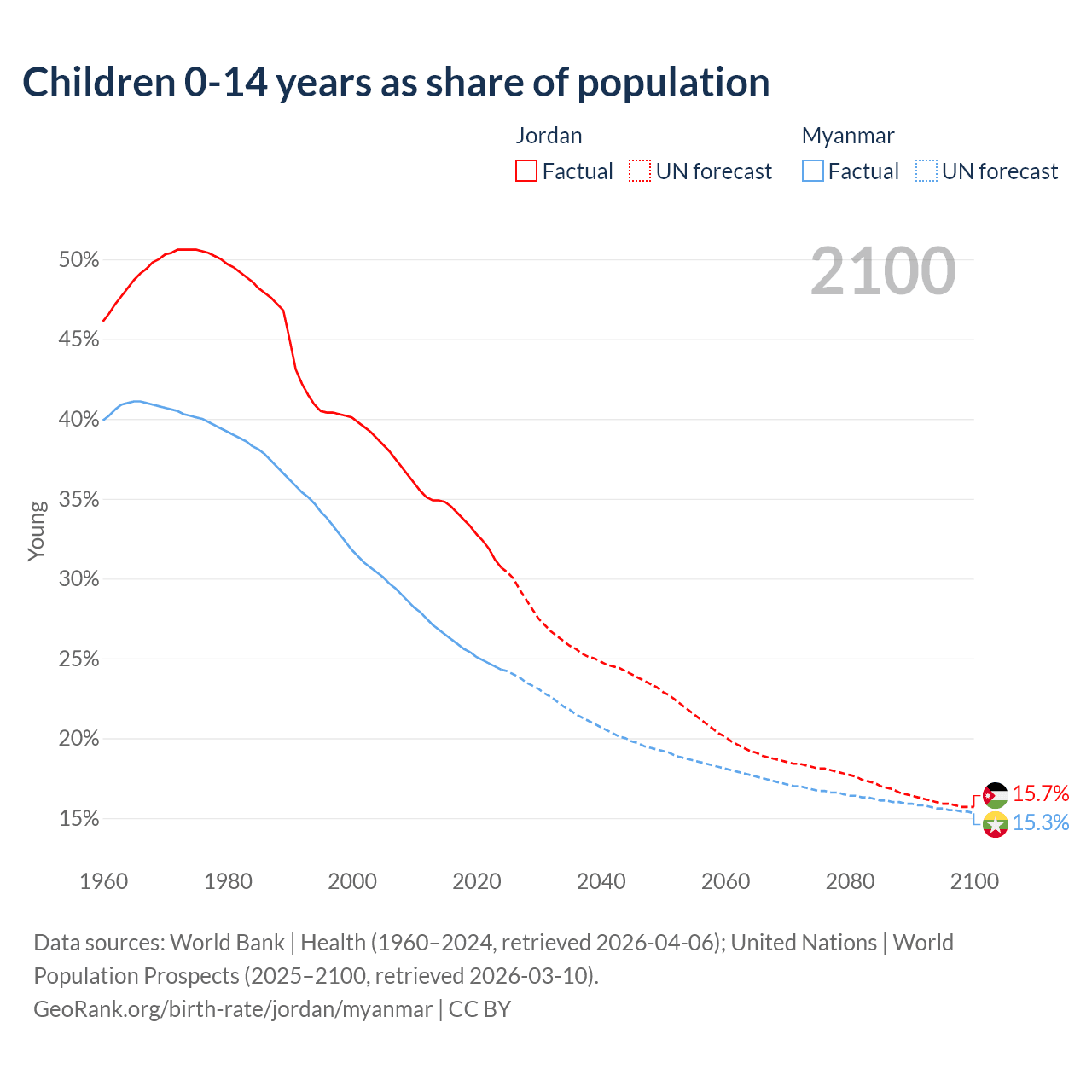 Children 0-14 years as share of population

Jordan
Factual UN forecast

Myanmar
Factual UN forecast

2100

50%
45%
40%
35%
30%
25%
20%
15%

Young

15.7%
15.3%

1960 1980 2000 2020 2040 2060 2080 2100

Data sources: World Bank | Health (1960–2024, retrieved 2026-04-06); United Nations | World Population Prospects (2025–2100, retrieved 2026-03-10).
GeoRank.org/birth-rate/jordan/myanmar | CC BY